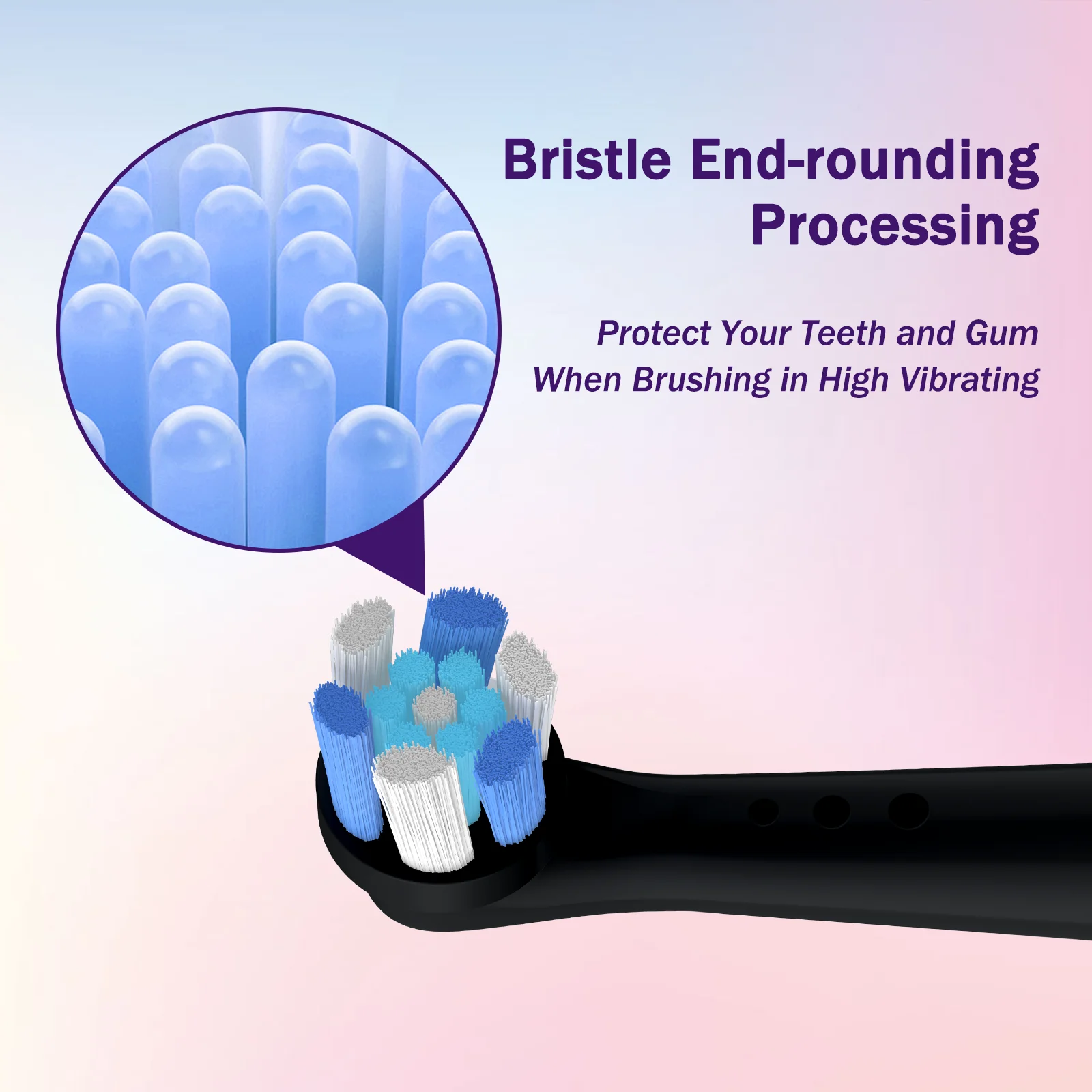 Bristle End-rounding Processing

Protect Your Teeth and Gum When Brushing in High Vibrating